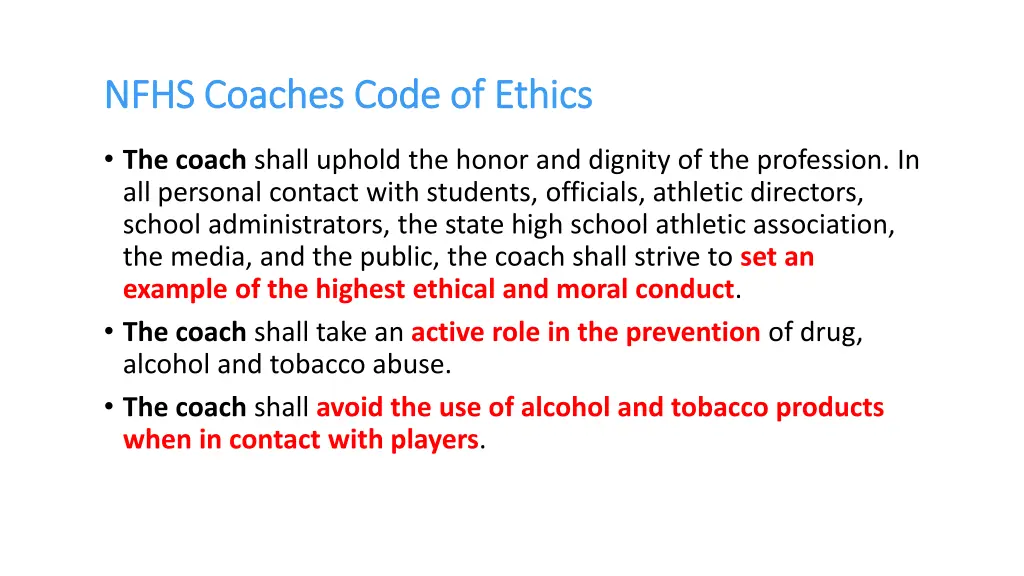 NFHS Coaches Code of Ethics

• The coach shall uphold the honor and dignity of the profession. In all personal contact with students, officials, athletic directors, school administrators, the state high school athletic association, the media, and the public, the coach shall strive to set an example of the highest ethical and moral conduct.

• The coach shall take an active role in the prevention of drug, alcohol and tobacco abuse.

• The coach shall avoid the use of alcohol and tobacco products when in contact with players.